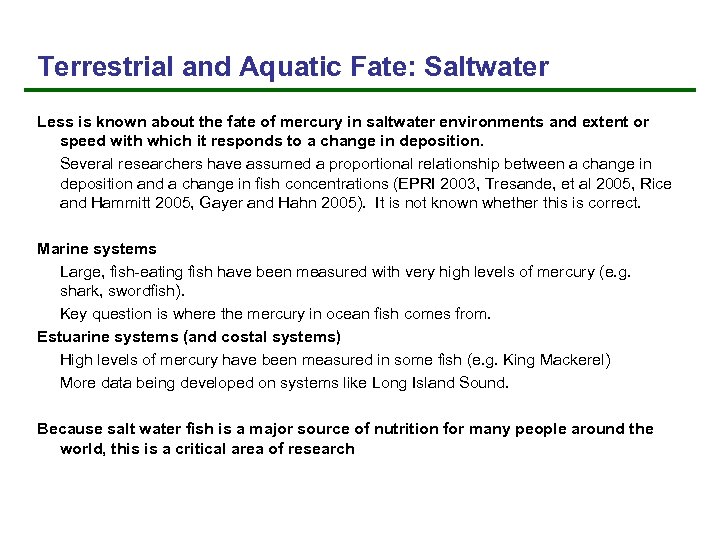 Terrestrial and Aquatic Fate: Saltwater

Less is known about the fate of mercury in saltwater environments and extent or speed with which it responds to a change in deposition.

Several researchers have assumed a proportional relationship between a change in deposition and a change in fish concentrations (EPRI 2003, Tresande, et al 2005, Rice and Hammitt 2005, Gayer and Hahn 2005). It is not known whether this is correct.

Marine systems

Large, fish-eating fish have been measured with very high levels of mercury (e.g. shark, swordfish).

Key question is where the mercury in ocean fish comes from.

Estuarine systems (and costal systems)

High levels of mercury have been measured in some fish (e.g. King Mackerel)

More data being developed on systems like Long Island Sound.

Because salt water fish is a major source of nutrition for many people around the world, this is a critical area of research